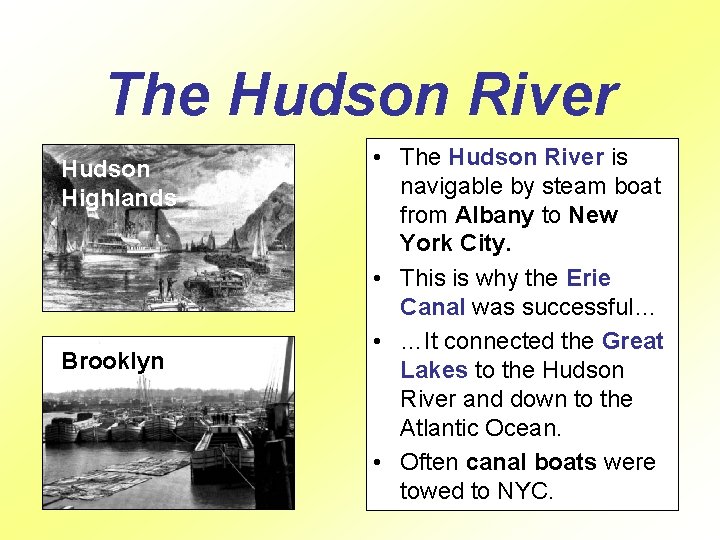 The Hudson River

Hudson Highlands

Brooklyn

• The Hudson River is navigable by steam boat from Albany to New York City.

• This is why the Erie Canal was successful…

• …It connected the Great Lakes to the Hudson River and down to the Atlantic Ocean.

• Often canal boats were towed to NYC.